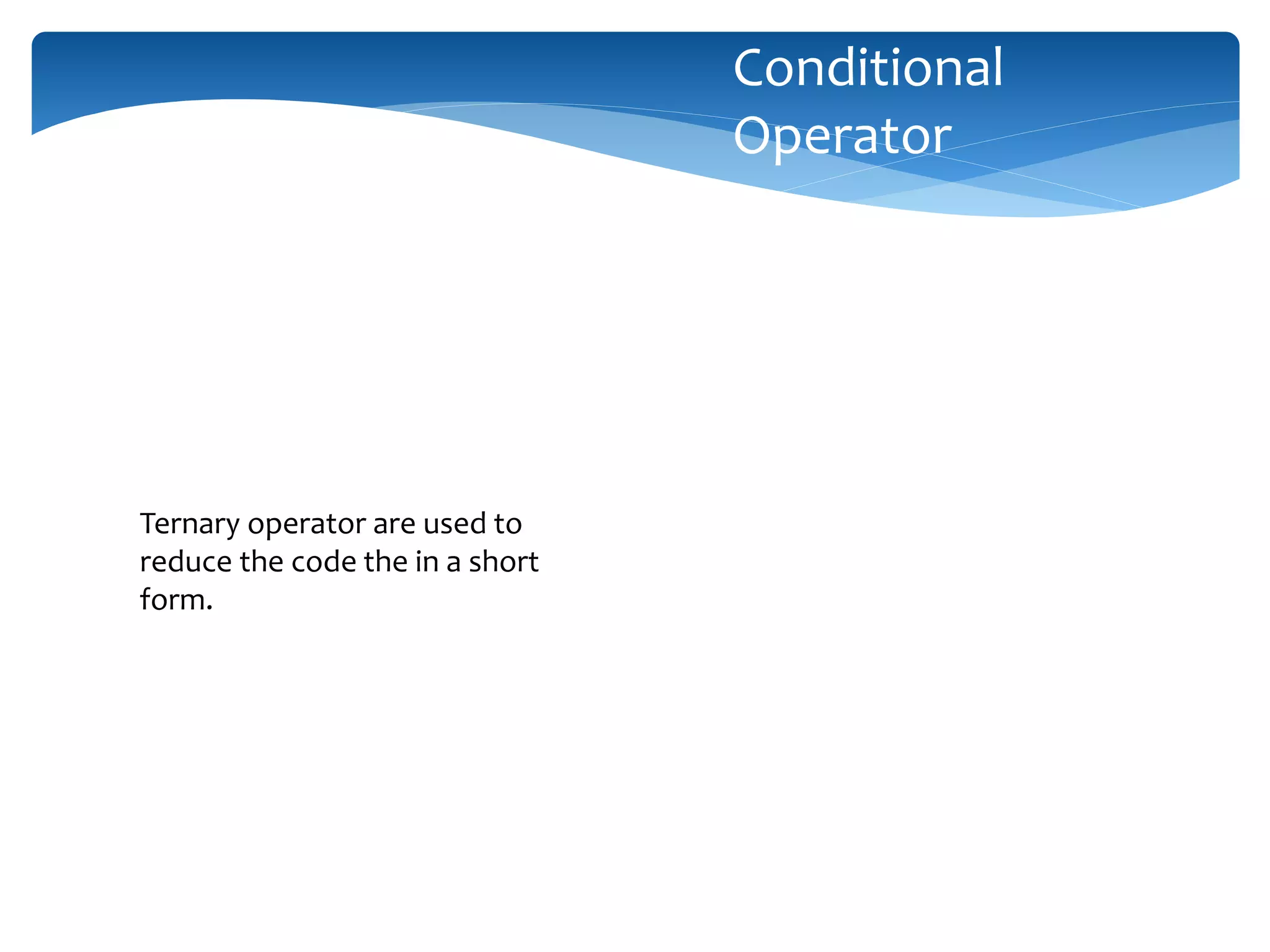 Conditional Operator

Ternary operator are used to reduce the code the in a short form.